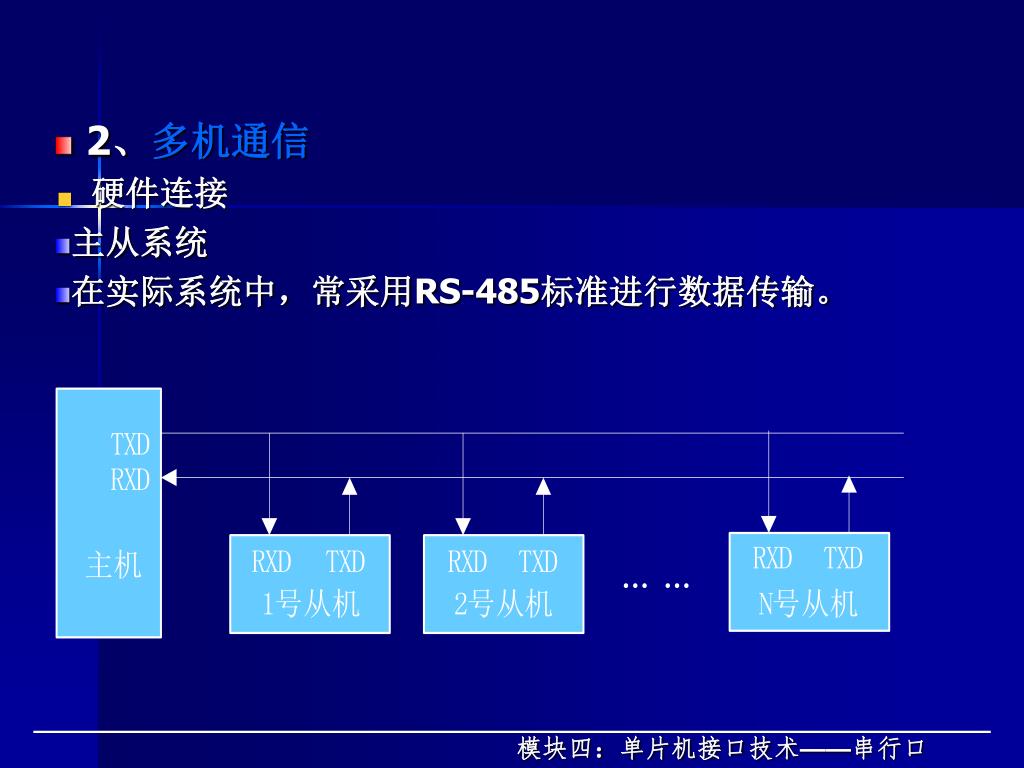 2、多机通信

硬件连接

主从系统

在实际系统中，常采用RS-485标准进行数据传输。

TXD
RXD

主机

RXD TXD
1号从机

RXD TXD
2号从机

… …

RXD TXD
N号从机

模块四：单片机接口技术——串行口